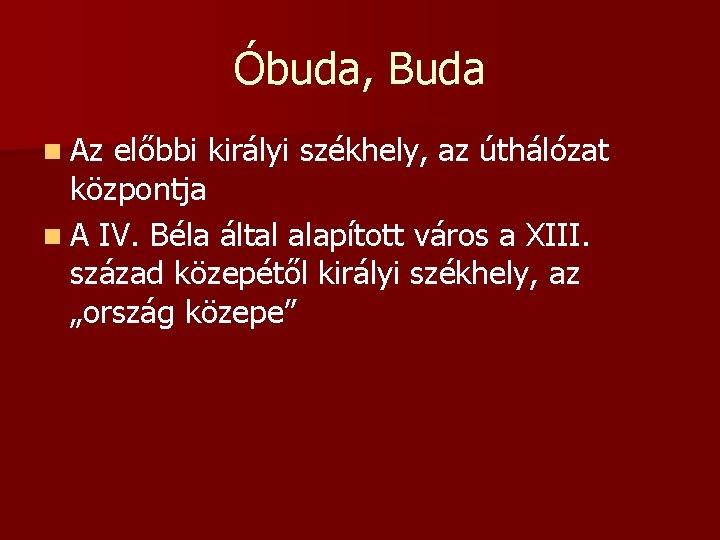 Óbuda, Buda

Az előbbi királyi székhely, az úthálózat központja

A IV. Béla által alapított város a XIII. század közepétől királyi székhely, az „ország közepe”